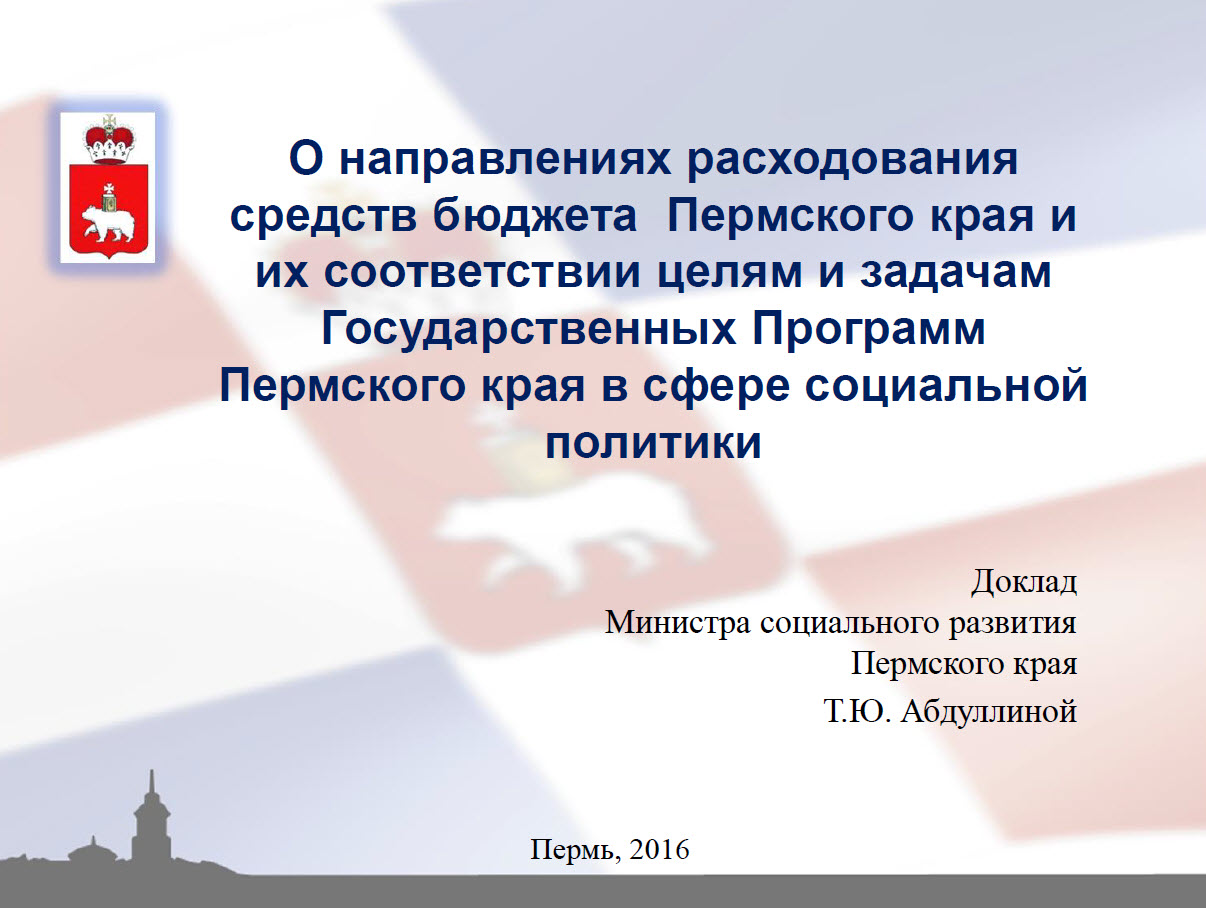 О направлениях расходования средств бюджета Пермского края и их соответствии целям и задачам Государственных Программ Пермского края в сфере социальной политики

Доклад
Министра социального развития
Пермского края
Т.Ю. Абдуллиной

Пермь, 2016